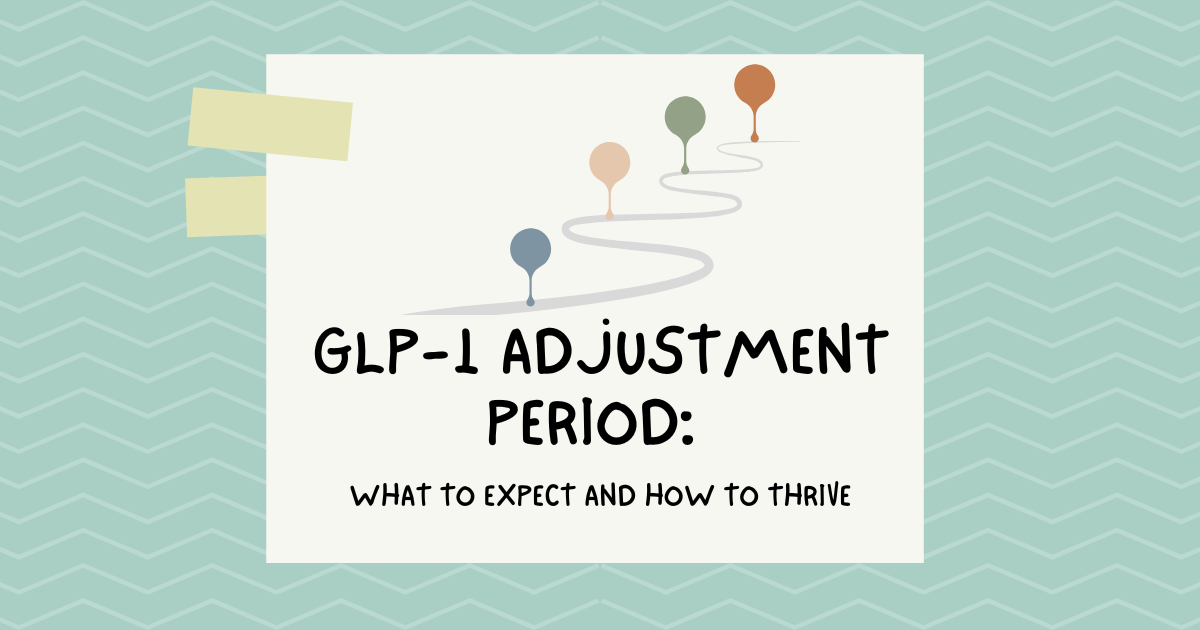 GLP-1 ADJUSTMENT PERIOD:

WHAT TO EXPECT AND HOW TO THRIVE